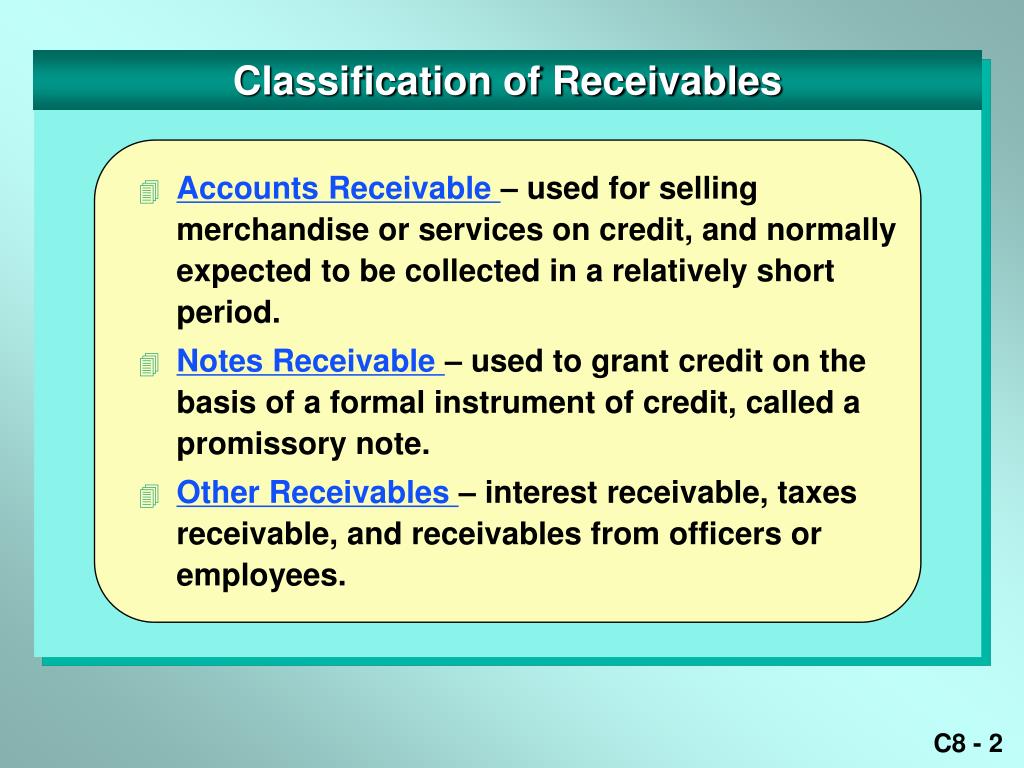 Classification of Receivables

Accounts Receivable – used for selling merchandise or services on credit, and normally expected to be collected in a relatively short period.

Notes Receivable – used to grant credit on the basis of a formal instrument of credit, called a promissory note.

Other Receivables – interest receivable, taxes receivable, and receivables from officers or employees.

C8 - 2